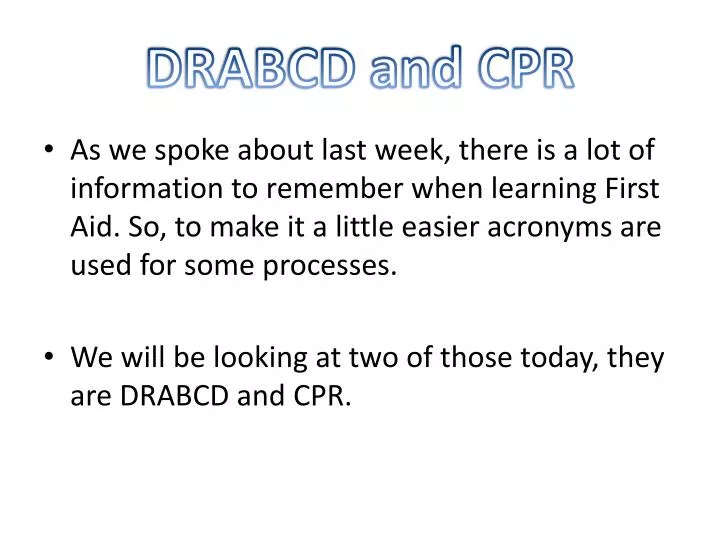 DRABCD and CPR

• As we spoke about last week, there is a lot of information to remember when learning First Aid. So, to make it a little easier acronyms are used for some processes.

• We will be looking at two of those today, they are DRABCD and CPR.